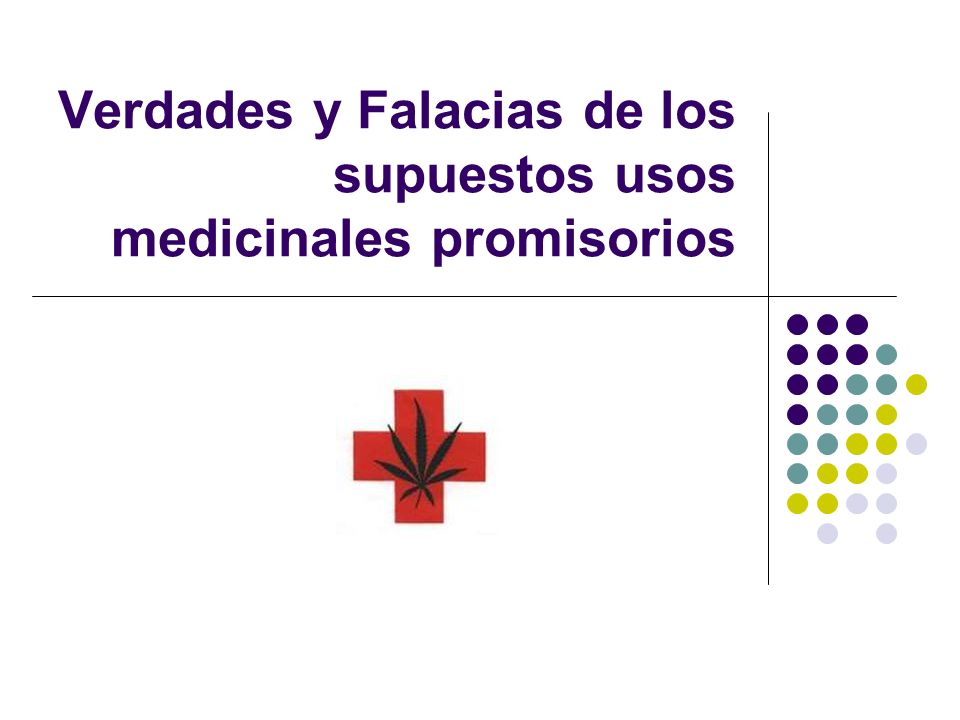 Verdades y Falacias de los supuestos usos medicinales promisorios